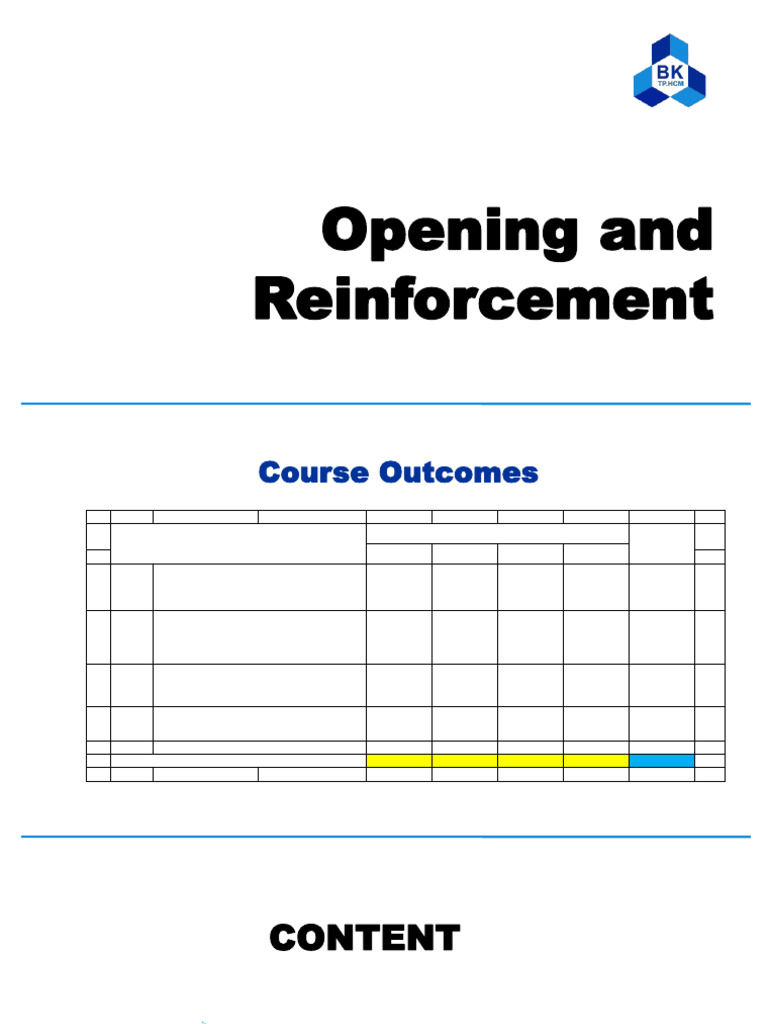 BK
TP.HCM

Opening and Reinforcement

Course Outcomes

CONTENT